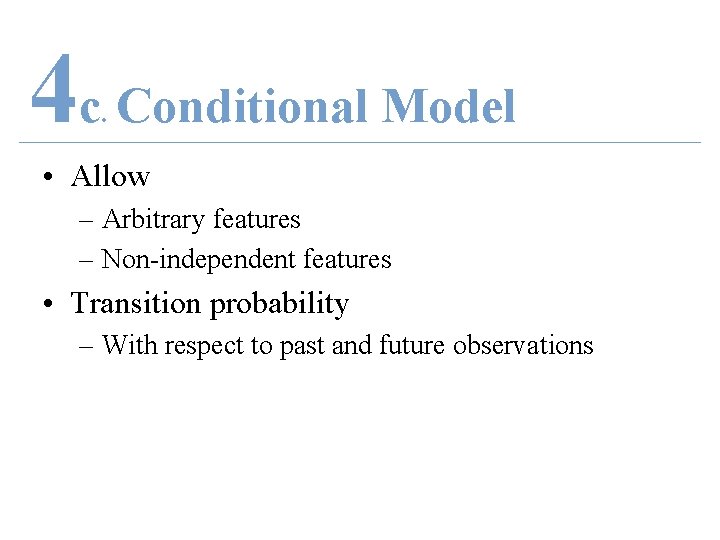 4c. Conditional Model

• Allow
– Arbitrary features
– Non-independent features
• Transition probability
– With respect to past and future observations